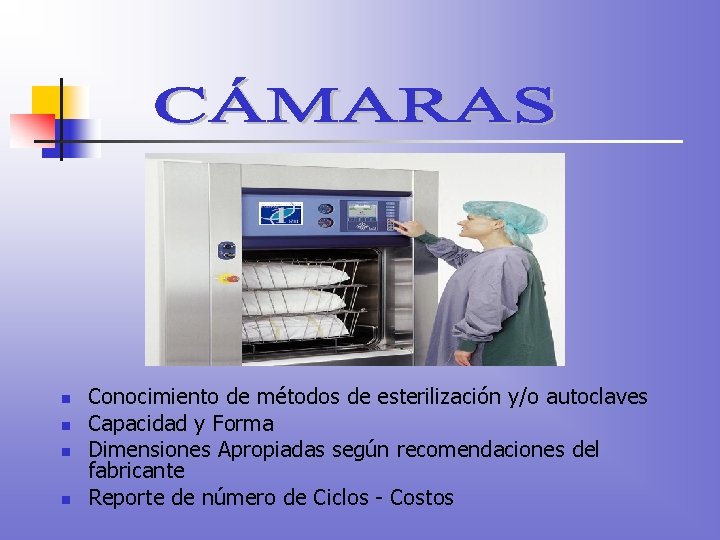 CÁMARAS

- Conocimiento de métodos de esterilización y/o autoclaves
- Capacidad y Forma
- Dimensiones Apropiadas según recomendaciones del fabricante
- Reporte de número de Ciclos - Costos